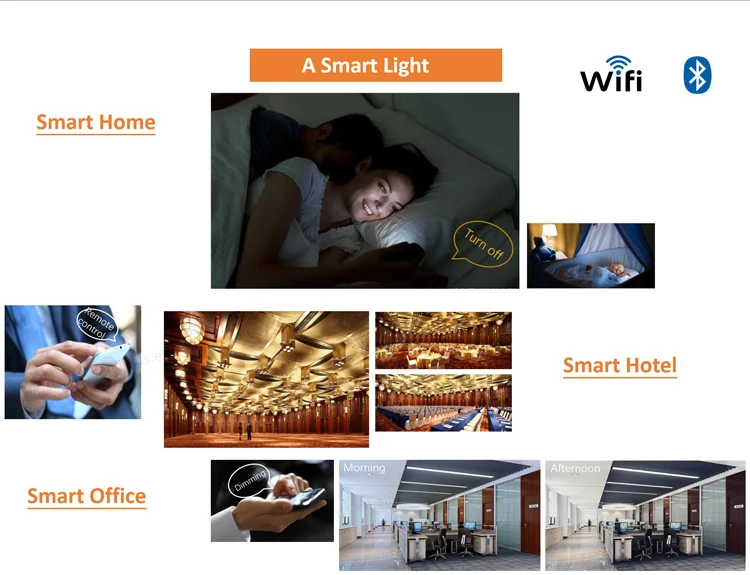 A Smart Light

Wifi

Smart Home

Turn off

Remote control

Smart Hotel

Smart Office

Dimming

Morning

Afternoon